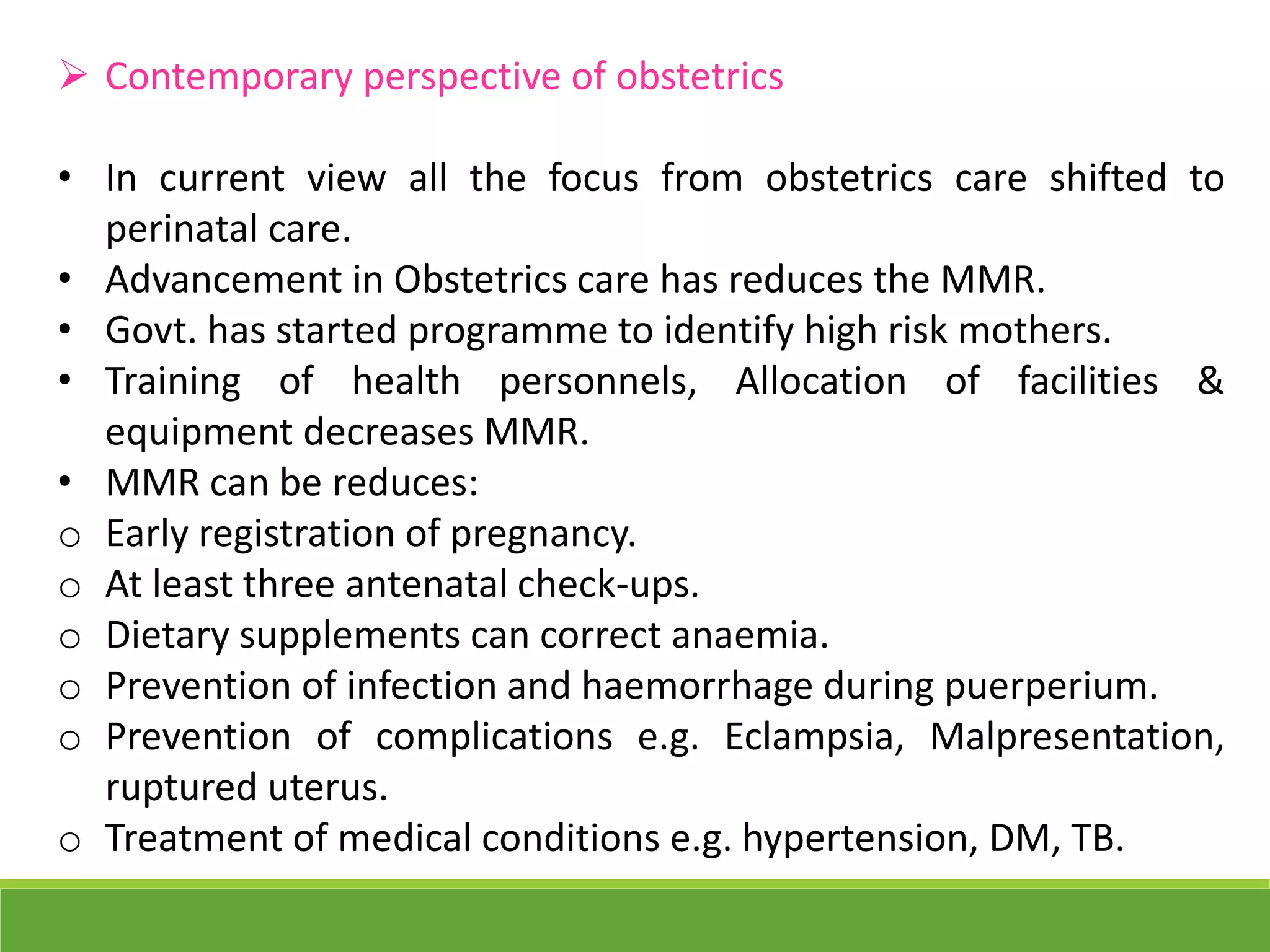 ➢ Contemporary perspective of obstetrics

• In current view all the focus from obstetrics care shifted to perinatal care.
• Advancement in Obstetrics care has reduces the MMR.
• Govt. has started programme to identify high risk mothers.
• Training of health personnels, Allocation of facilities & equipment decreases MMR.
• MMR can be reduces:
o Early registration of pregnancy.
o At least three antenatal check-ups.
o Dietary supplements can correct anaemia.
o Prevention of infection and haemorrhage during puerperium.
o Prevention of complications e.g. Eclampsia, Malpresentation, ruptured uterus.
o Treatment of medical conditions e.g. hypertension, DM, TB.